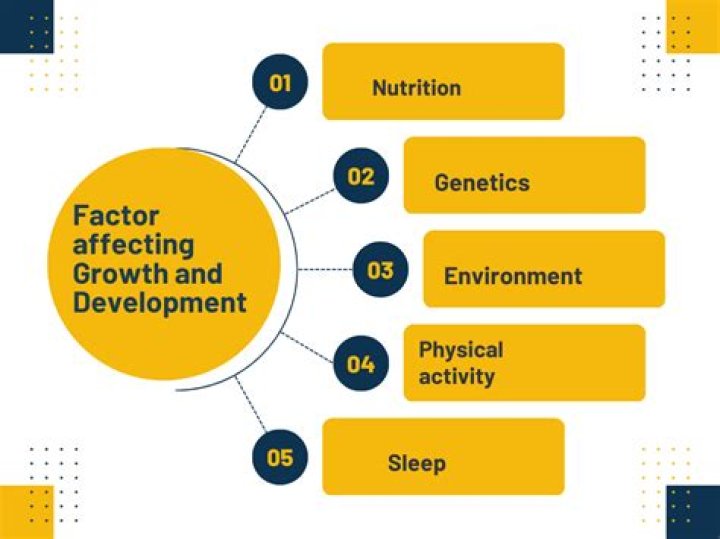 Factor affecting Growth and Development

01 Nutrition

02 Genetics

03 Environment

04 Physical activity

05 Sleep